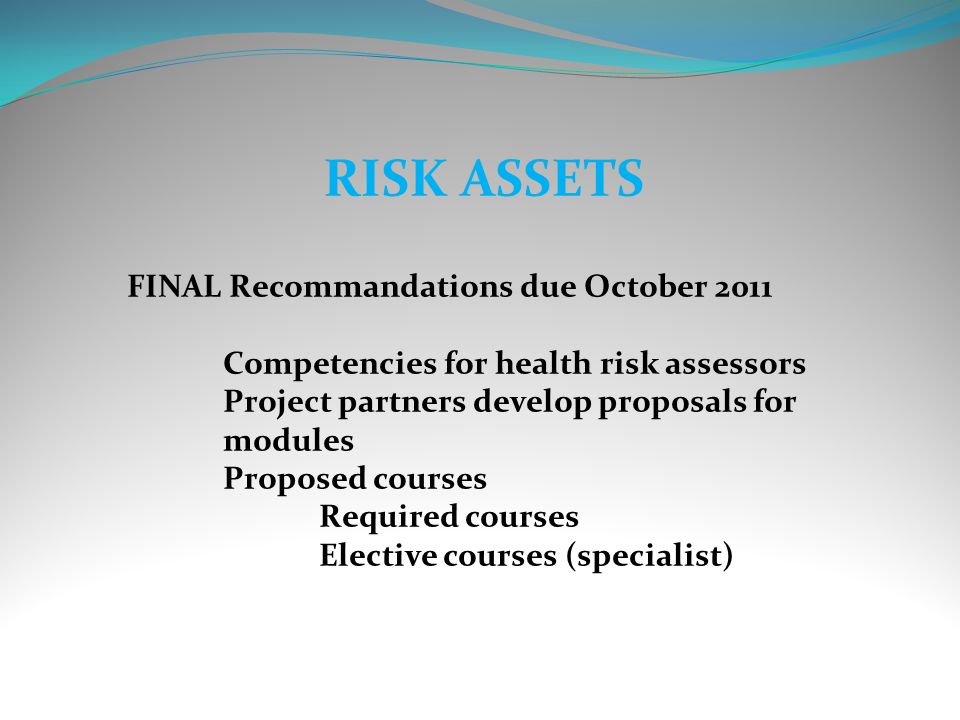 RISK ASSETS

FINAL Recommandations due October 2011

Competencies for health risk assessors
Project partners develop proposals for modules
Proposed courses
Required courses
Elective courses (specialist)